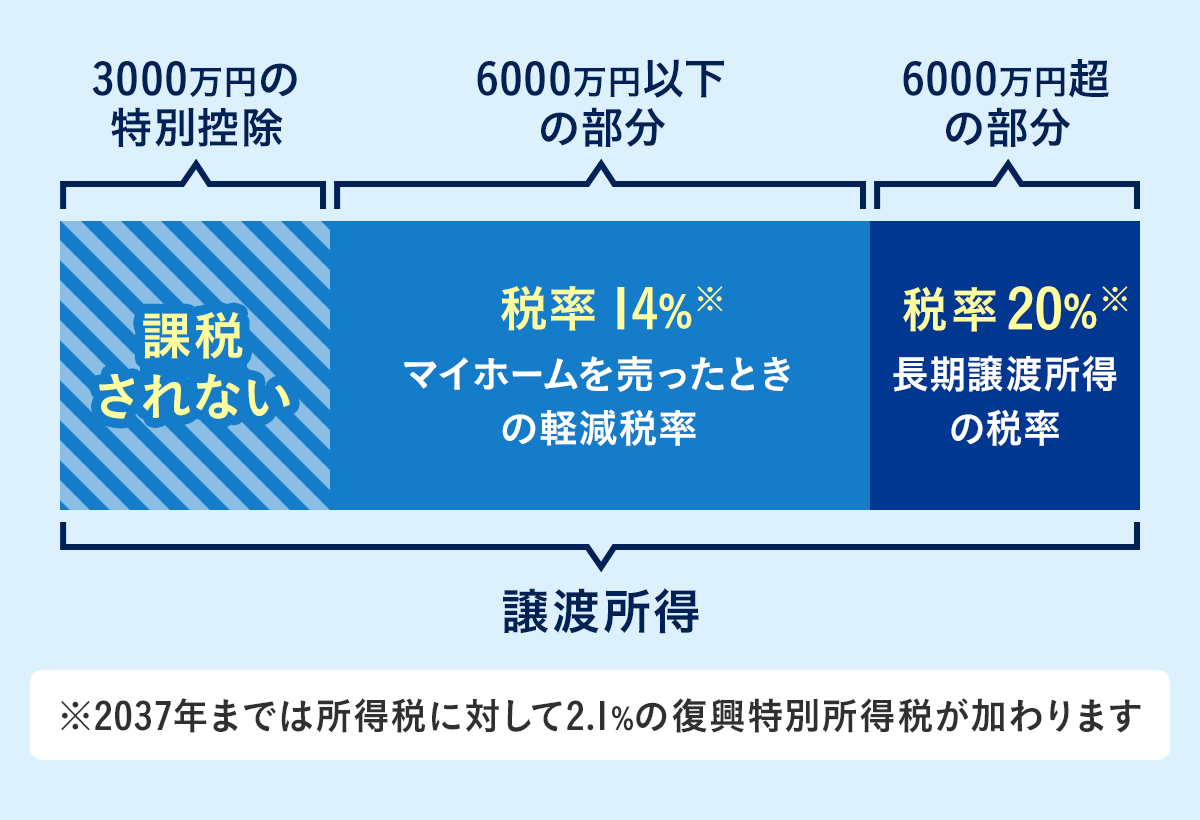 3000万円の特別控除

6000万円以下の部分

6000万円超の部分

課税されない

税率 14%※
マイホームを売ったときの軽減税率

税率 20%※
長期譲渡所得の税率

譲渡所得

※2037年までは所得税に対して2.1%の復興特別所得税が加わります